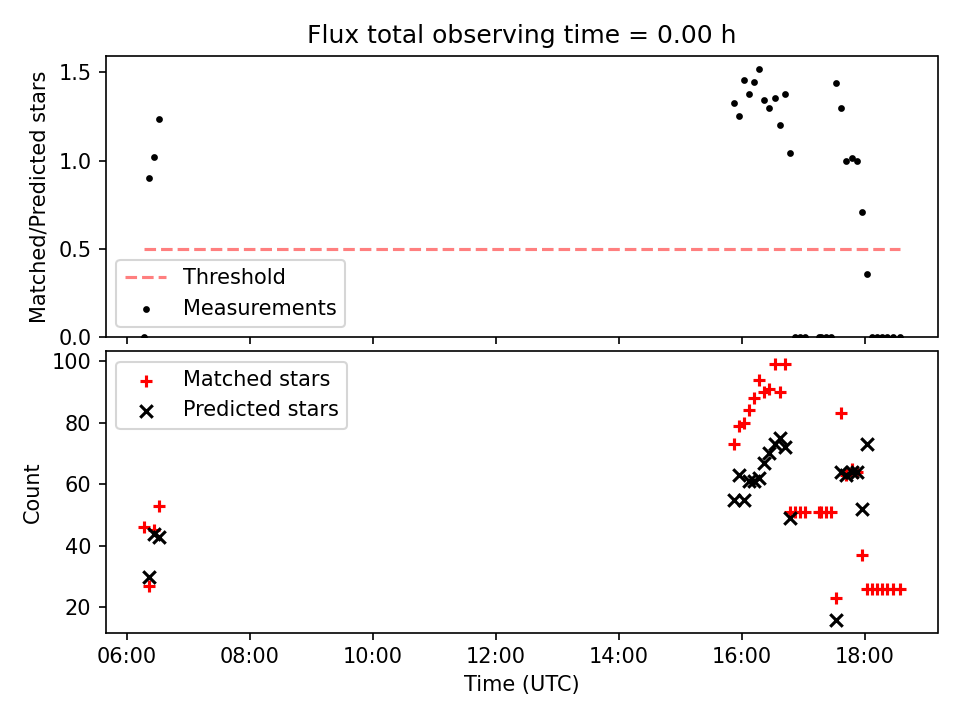 Flux total observing time = 0.00 h

Matched/Predicted stars

1.5
1.0
0.5
0.0

Threshold
Measurements

Count

100
80
60
40
20

Matched stars
Predicted stars

06:00
08:00
10:00
12:00
14:00
16:00
18:00

Time (UTC)